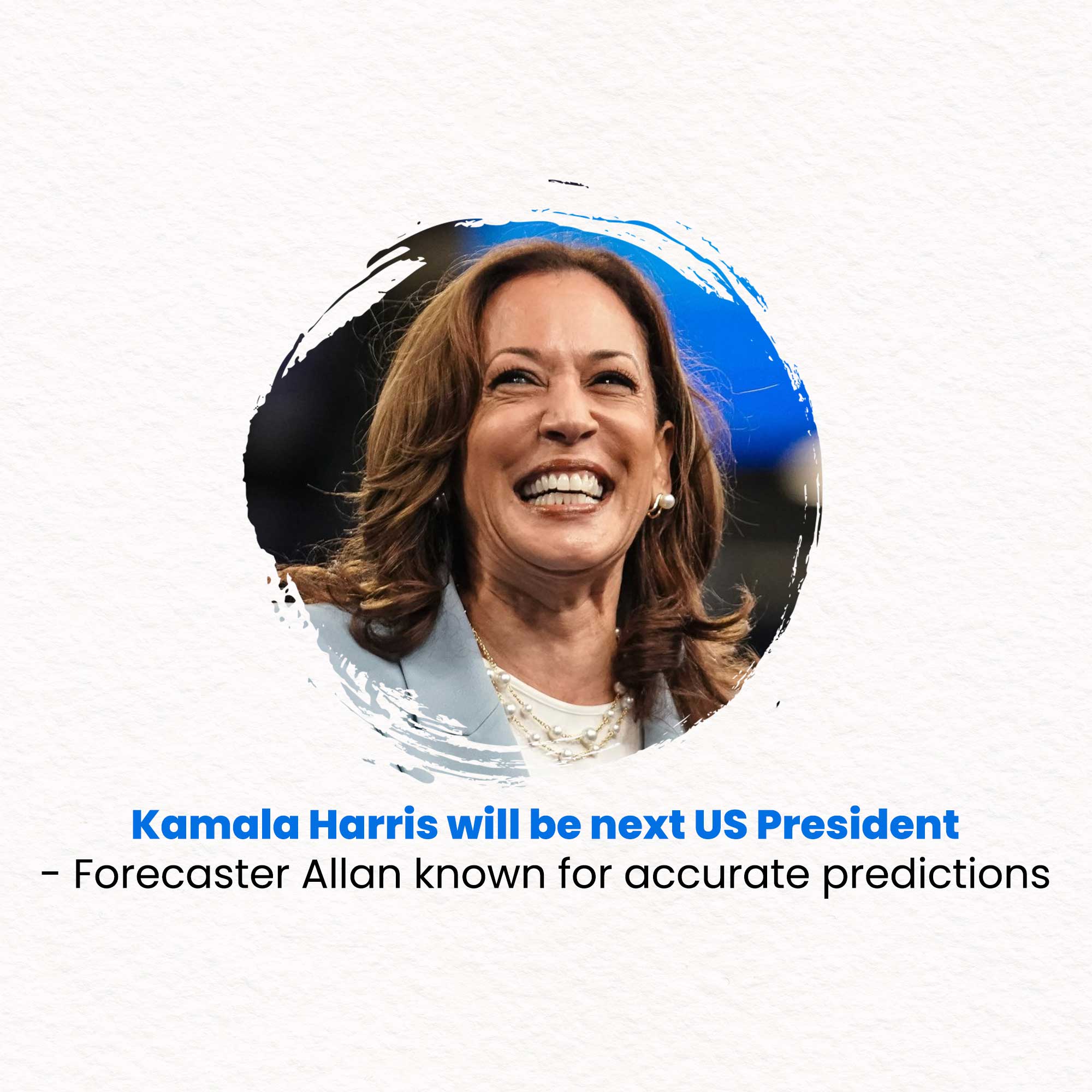 Kamala Harris will be next US President
- Forecaster Allan known for accurate predictions